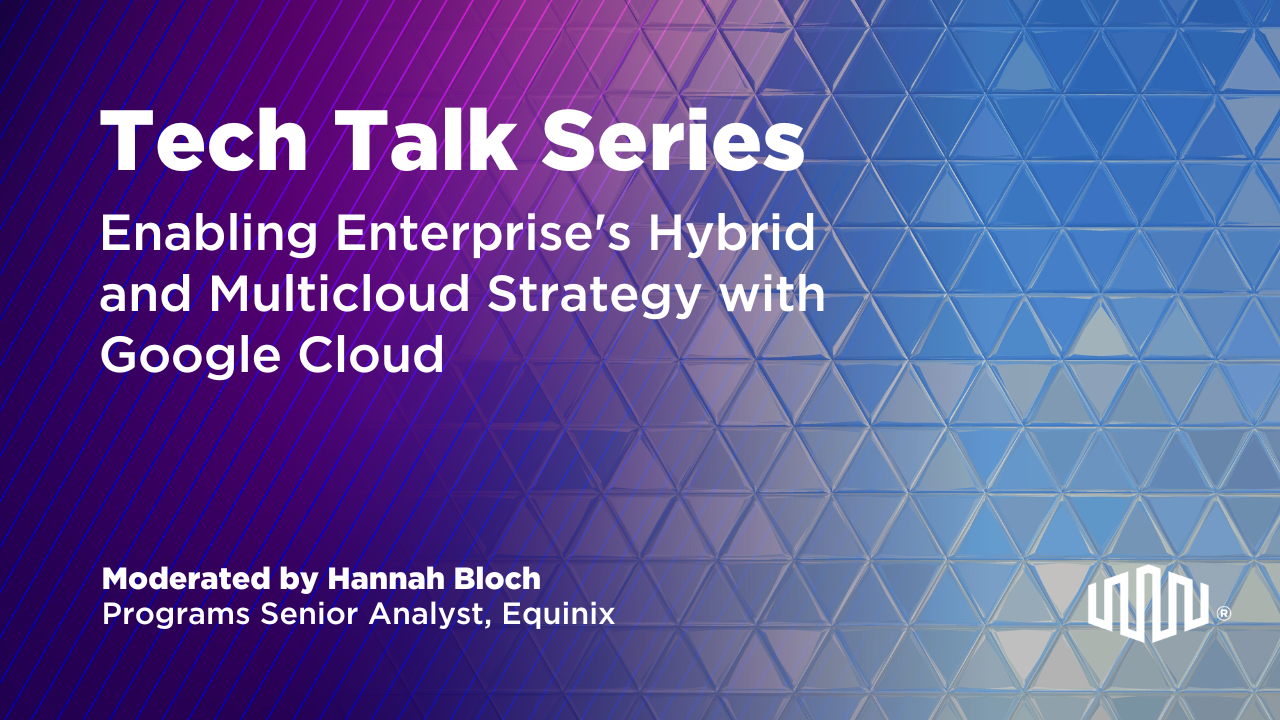 Tech Talk Series

Enabling Enterprise's Hybrid and Multicloud Strategy with Google Cloud

Moderated by Hannah Bloch
Programs Senior Analyst, Equinix

®